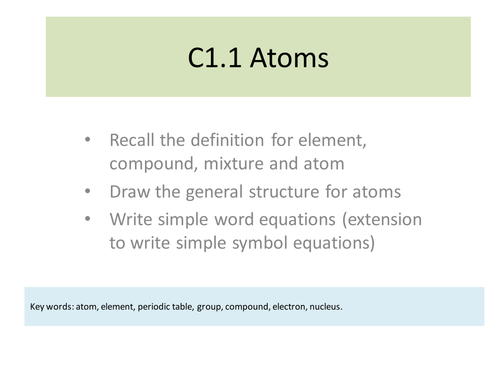 C1.1 Atoms

• Recall the definition for element, compound, mixture and atom
• Draw the general structure for atoms
• Write simple word equations (extension to write simple symbol equations)

Key words: atom, element, periodic table, group, compound, electron, nucleus.